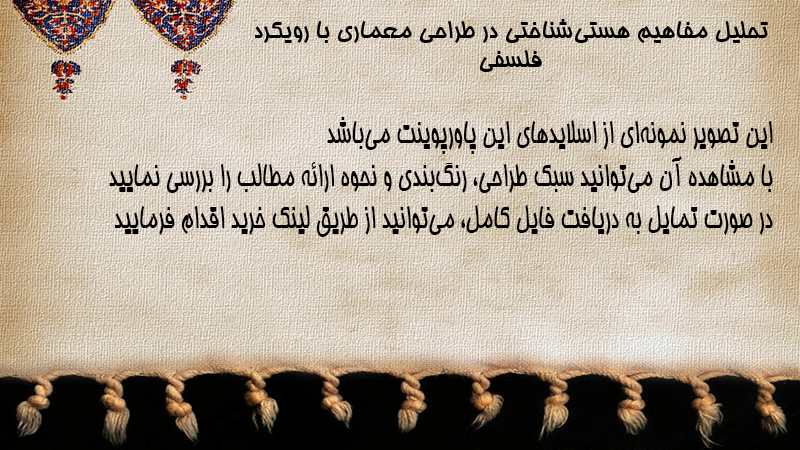 تحلیل مفاهیم هستی‌شناختی در طراحی معماری با رویکرد فلسفی

این تصویر نمونه‌ای از اسلایدهای این پاورپوینت می‌باشد
با مشاهده آن می‌توانید سبک طراحی، رنگ‌بندی و نحوه ارائه مطالب را بررسی نمایید
در صورت تمایل به دریافت فایل کامل، می‌توانید از طریق لینک خرید اقدام فرمایید